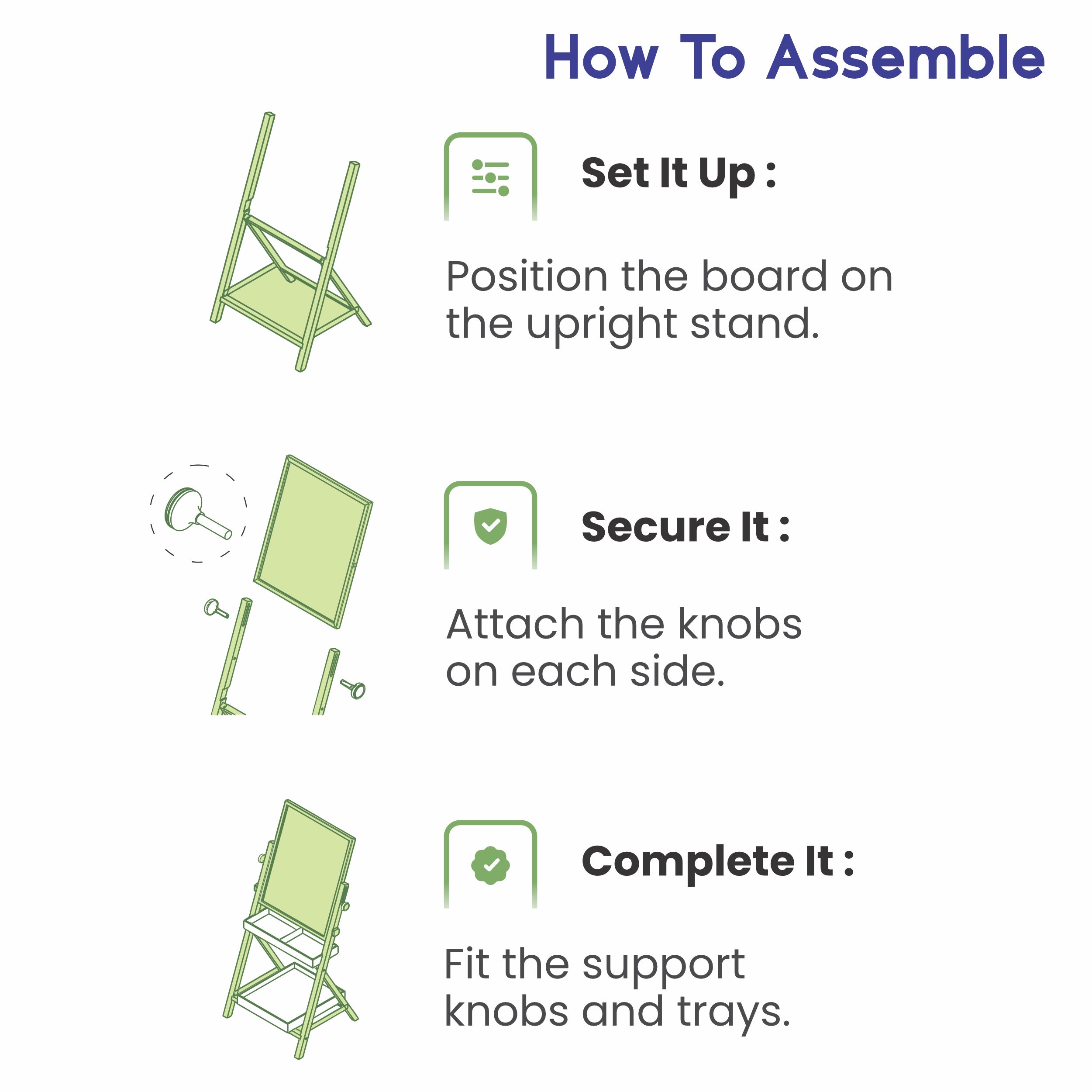 How To Assemble

Set It Up :

Position the board on the upright stand.

Secure It :

Attach the knobs on each side.

Complete It :

Fit the support knobs and trays.